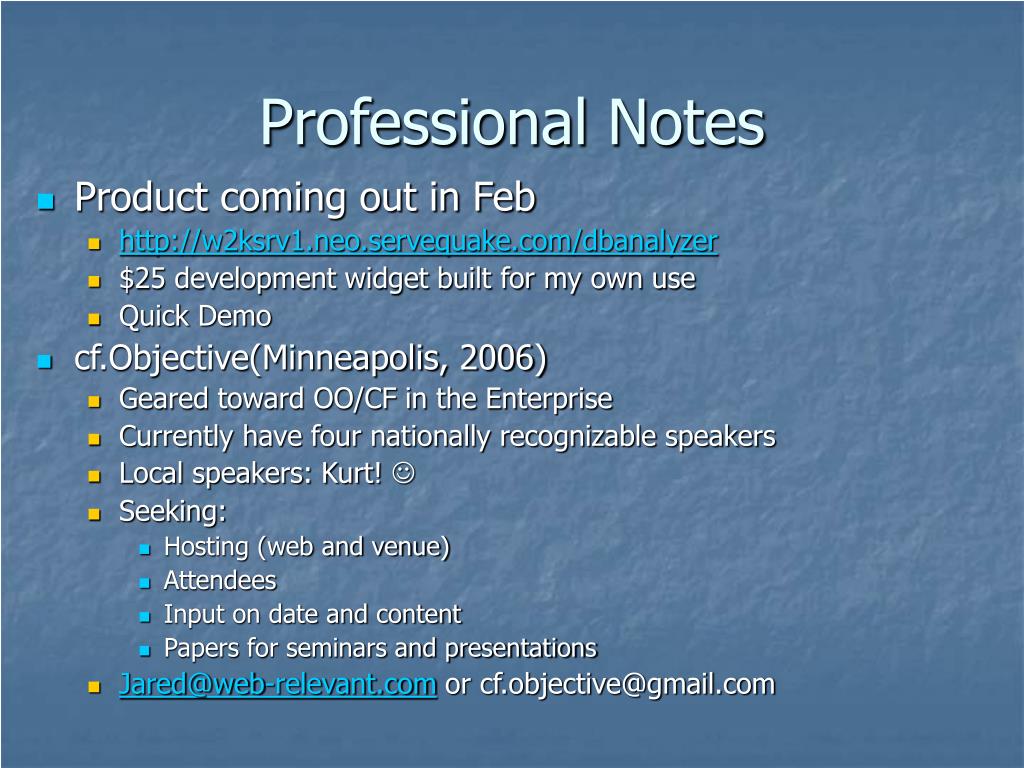 Professional Notes

- Product coming out in Feb
  - http://w2ksrv1.neo.servequake.com/dbanalyzer
  - $25 development widget built for my own use
  - Quick Demo
- cf.Objective(Minneapolis, 2006)
  - Geared toward OO/CF in the Enterprise
  - Currently have four nationally recognizable speakers
  - Local speakers: Kurt! ☺
  - Seeking:
    - Hosting (web and venue)
    - Attendees
    - Input on date and content
    - Papers for seminars and presentations
  - Jared@web-relevant.com or cf.objective@gmail.com